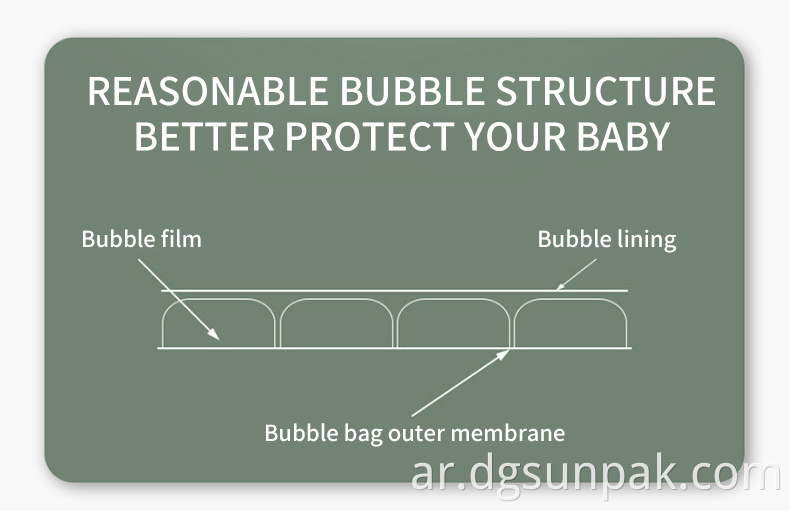 REASONABLE BUBBLE STRUCTURE
BETTER PROTECT YOUR BABY

Bubble film

Bubble lining

Bubble bag outer membrane

ar.dgsunpak.com